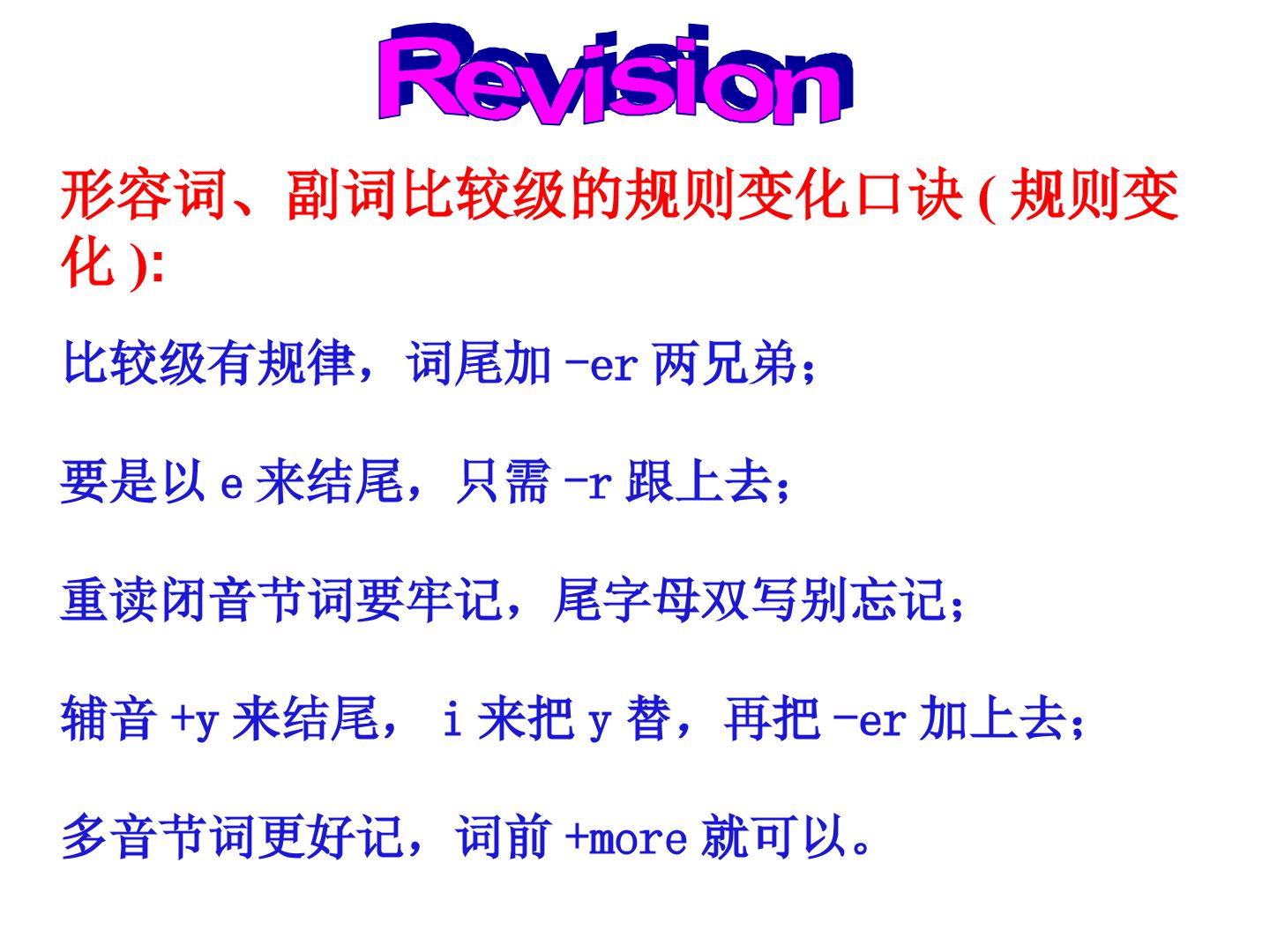 Revision

形容词、副词比较级的规则变化口诀(规则变化):

比较级有规律，词尾加-er两兄弟；

要是以e来结尾，只需-r跟上去；

重读闭音节词要牢记，尾字母双写别忘记;

辅音+y来结尾，i来把y替，再把-er加上去;

多音节词更好记，词前+more就可以。